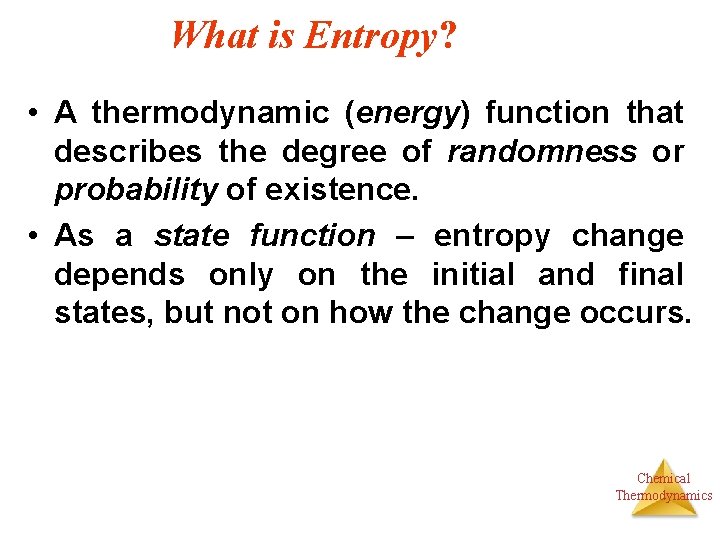 What is Entropy?

• A thermodynamic (energy) function that describes the degree of randomness or probability of existence.

• As a state function – entropy change depends only on the initial and final states, but not on how the change occurs.

Chemical Thermodynamics